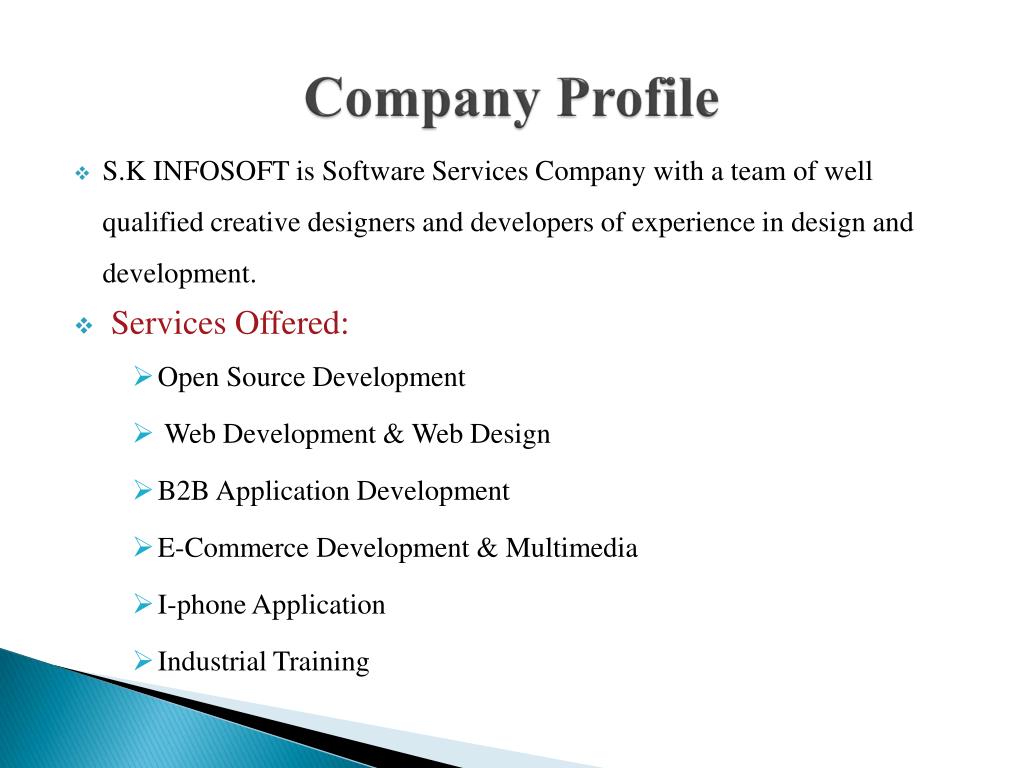 Company Profile

❖ S.K INFOSOFT is Software Services Company with a team of well qualified creative designers and developers of experience in design and development.

❖ Services Offered:

➢ Open Source Development

➢ Web Development & Web Design

➢ B2B Application Development

➢ E-Commerce Development & Multimedia

➢ I-phone Application

➢ Industrial Training